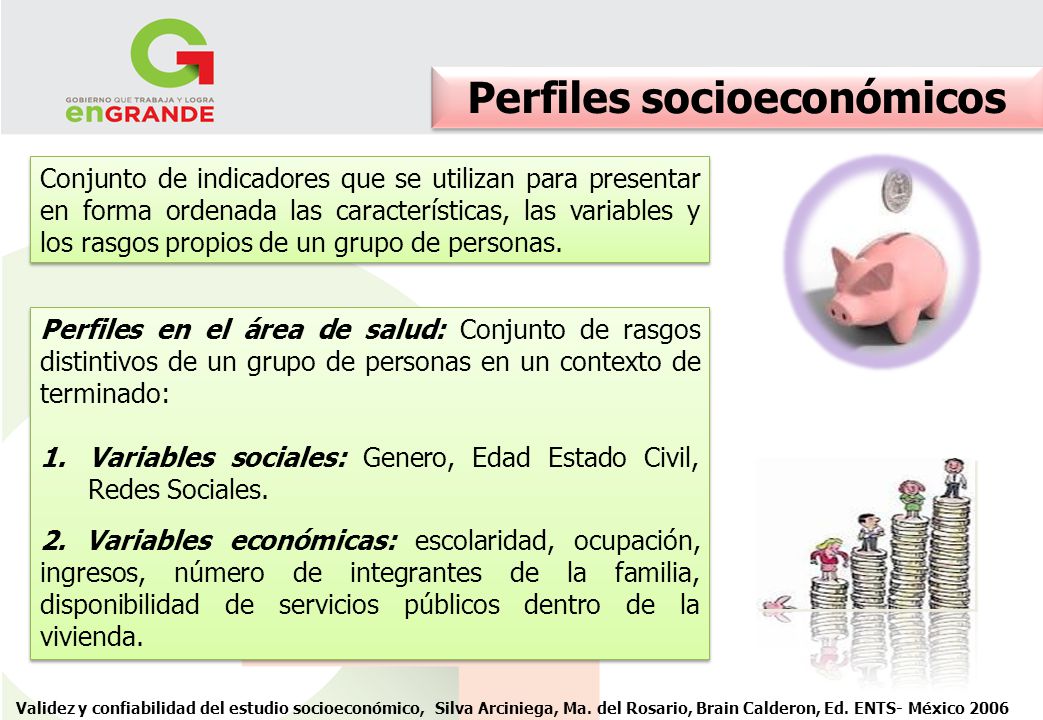 GOBIERNO QUE TRABAJA Y LOGRA
enGRANDE

Perfiles socioeconómicos

Conjunto de indicadores que se utilizan para presentar en forma ordenada las características, las variables y los rasgos propios de un grupo de personas.

Perfiles en el área de salud: Conjunto de rasgos distintivos de un grupo de personas en un contexto de terminado:

1. Variables sociales: Genero, Edad Estado Civil, Redes Sociales.

2. Variables económicas: escolaridad, ocupación, ingresos, número de integrantes de la familia, disponibilidad de servicios públicos dentro de la vivienda.

Validez y confiabilidad del estudio socioeconómico, Silva Arciniega, Ma. del Rosario, Brain Calderon, Ed. ENTS- México 2006